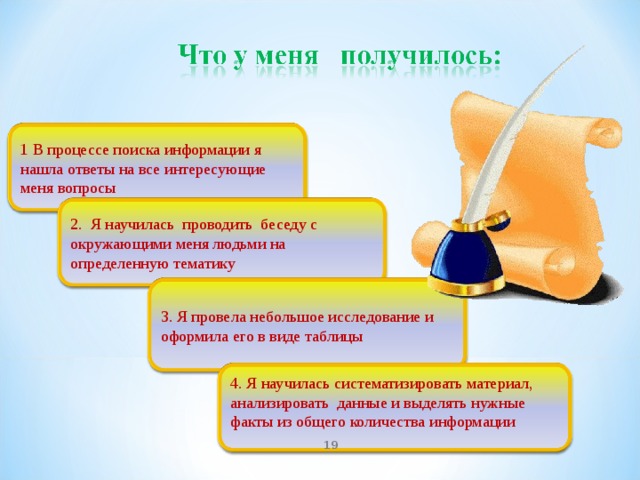 Что у меня получилось:

1 В процессе поиска информации я нашла ответы на все интересующие меня вопросы

2. Я научилась проводить беседу с окружающими меня людьми на определенную тематику

3. Я провела небольшое исследование и оформила его в виде таблицы

4. Я научилась систематизировать материал, анализировать данные и выделять нужные факты из общего количества информации

19